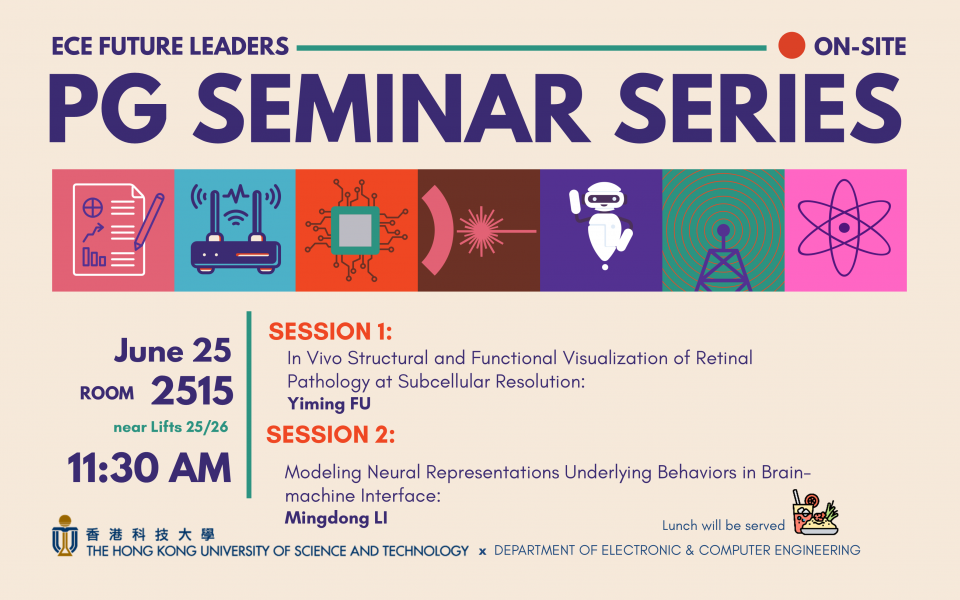 ECE FUTURE LEADERS

ON-SITE

PG SEMINAR SERIES

June 25

ROOM 2515

near Lifts 25/26

11:30 AM

SESSION 1:

In Vivo Structural and Functional Visualization of Retinal Pathology at Subcellular Resolution:

Yiming FU

SESSION 2:

Modeling Neural Representations Underlying Behaviors in Brain-machine Interface:

Mingdong LI

Lunch will be served

香港科技大學
THE HONG KONG UNIVERSITY OF SCIENCE AND TECHNOLOGY x DEPARTMENT OF ELECTRONIC & COMPUTER ENGINEERING